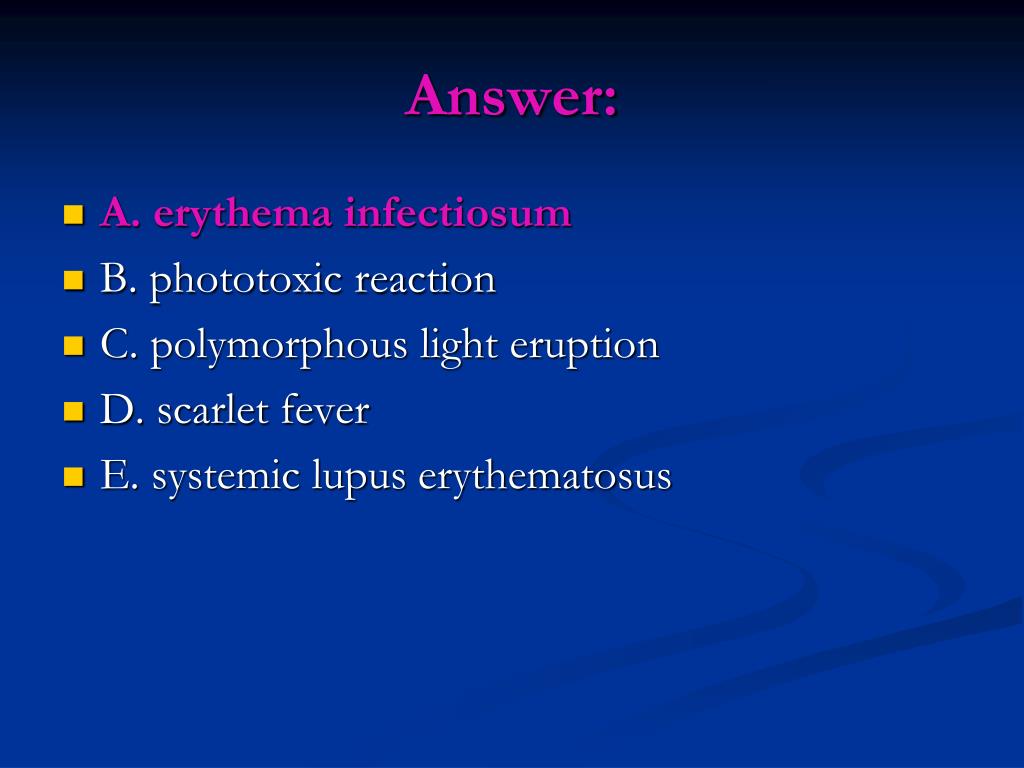 Answer:

A. erythema infectiosum
B. phototoxic reaction
C. polymorphous light eruption
D. scarlet fever
E. systemic lupus erythematosus